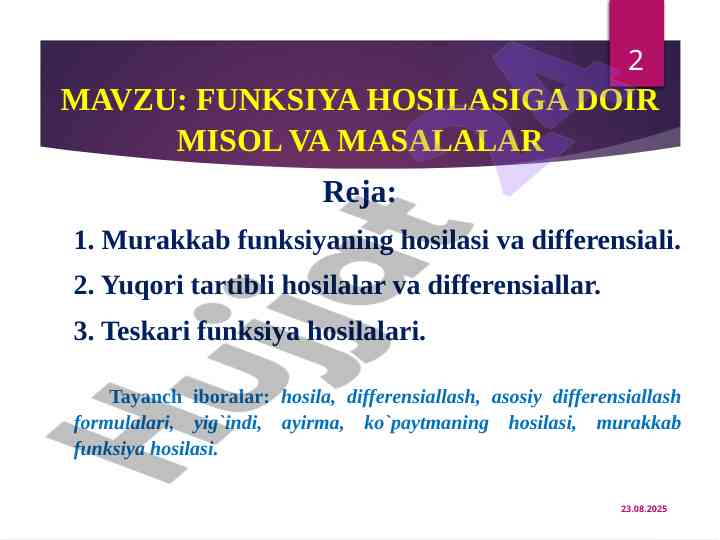 2

MAVZU: FUNKSIYA HOSILASIGA DOIR MISOL VA MASALALAR

Reja:

1. Murakkab funksiyaning hosilasi va differensiali.

2. Yuqori tartibli hosilalar va differensiallar.

3. Teskari funksiya hosilalari.

Tayanch iboralar: hosila, differensiallash, asosiy differensiallash formulalari, yig`indi, ayirma, ko`paytmaning hosilasi, murakkab funksiya hosilasi.

Hujjat

23.08.2025